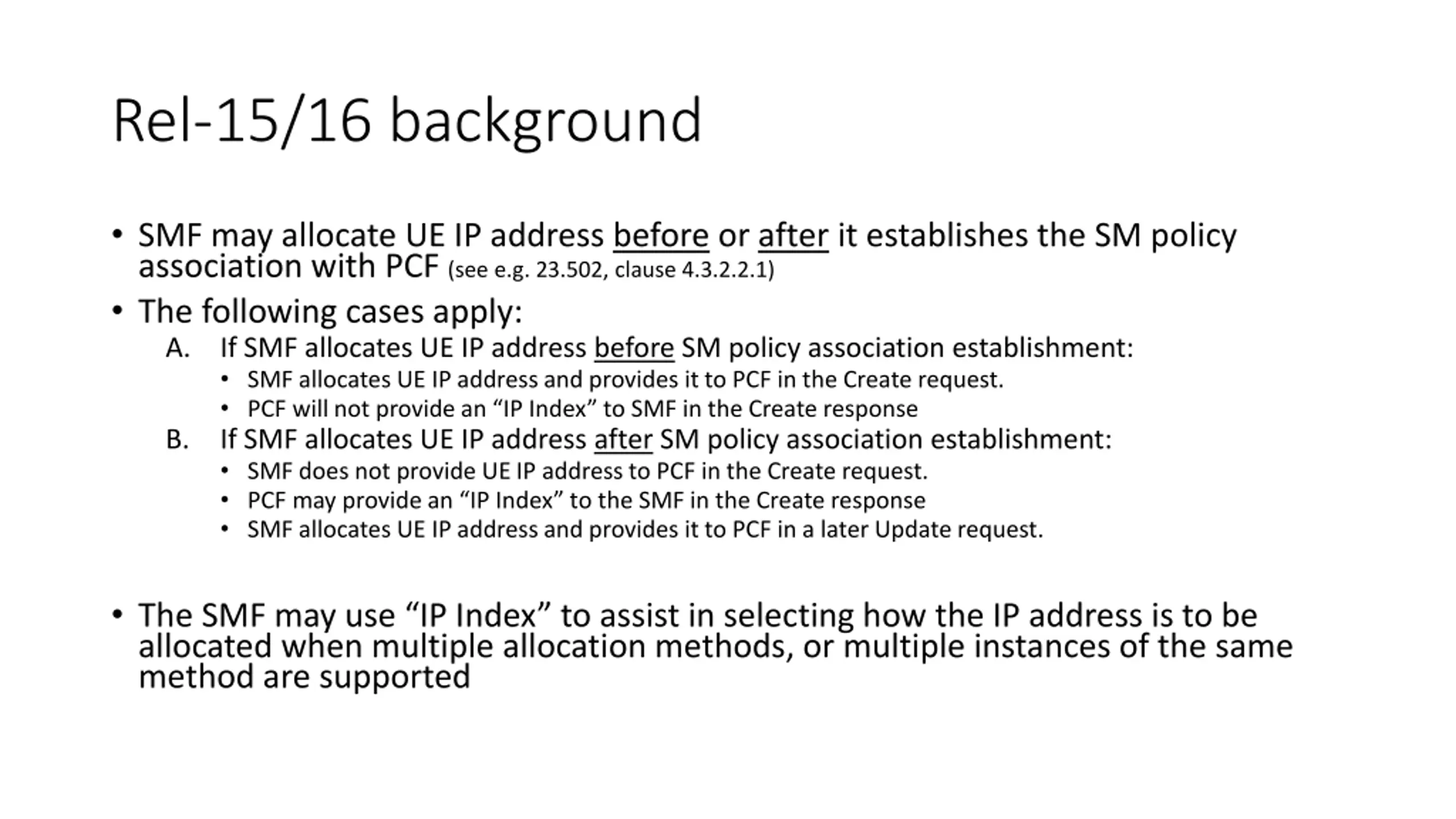 Rel-15/16 background

• SMF may allocate UE IP address before or after it establishes the SM policy association with PCF (see e.g. 23.502, clause 4.3.2.2.1)

• The following cases apply:

A. If SMF allocates UE IP address before SM policy association establishment:

• SMF allocates UE IP address and provides it to PCF in the Create request.

• PCF will not provide an “IP Index” to SMF in the Create response

B. If SMF allocates UE IP address after SM policy association establishment:

• SMF does not provide UE IP address to PCF in the Create request.

• PCF may provide an “IP Index” to the SMF in the Create response

• SMF allocates UE IP address and provides it to PCF in a later Update request.

• The SMF may use “IP Index” to assist in selecting how the IP address is to be allocated when multiple allocation methods, or multiple instances of the same method are supported